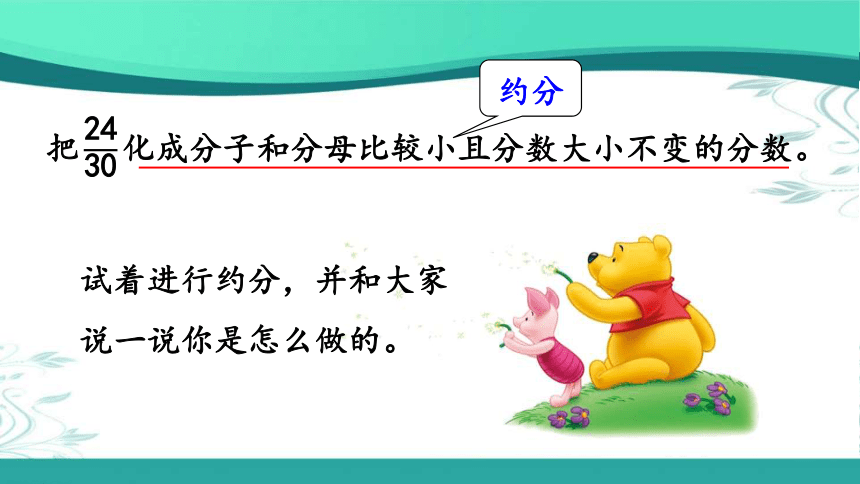 约分

把$\frac{24}{30}$化成分子和分母比较小且分数大小不变的分数。

试着进行约分，并和大家说一说你是怎么做的。